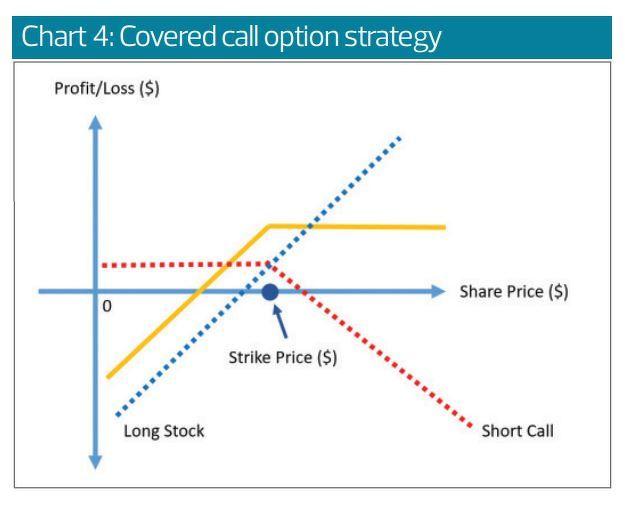 Chart 4: Covered call option strategy

Profit/Loss ($)

Share Price ($)

0

Strike Price ($)

Long Stock

Short Call